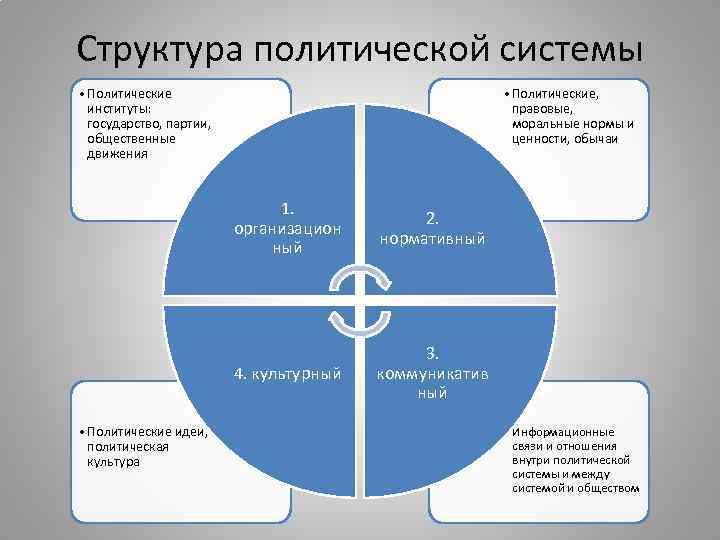 Структура политической системы

• Политические институты: государство, партии, общественные движения

• Политические, правовые, моральные нормы и ценности, обычаи

1. организацион ный

2. нормативный

4. культурный

3. коммуникатив ный

• Политические идеи, политическая культура

Информационные связи и отношения внутри политической системы и между системой и обществом